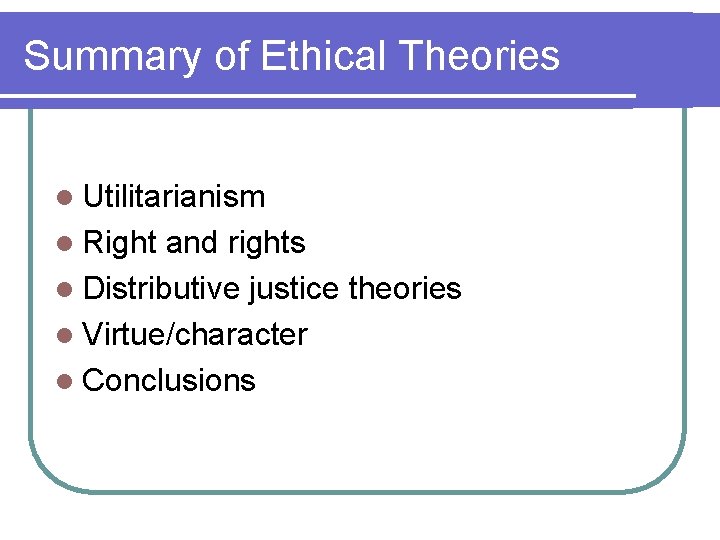 Summary of Ethical Theories

- Utilitarianism
- Right and rights
- Distributive justice theories
- Virtue/character
- Conclusions